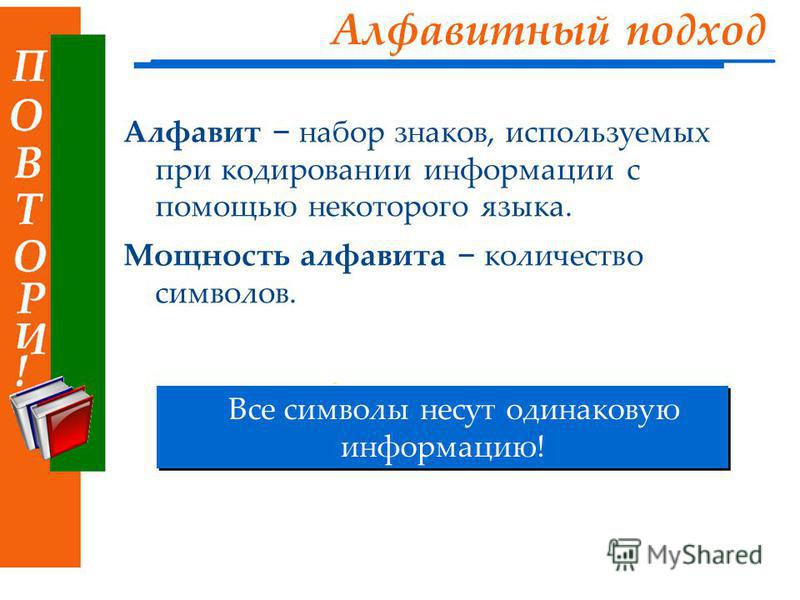 ПОВТОРИ!

Алфавитный подход

Алфавит − набор знаков, используемых при кодировании информации с помощью некоторого языка.

Мощность алфавита − количество символов.

Все символы несут одинаковую информацию!

MyShared